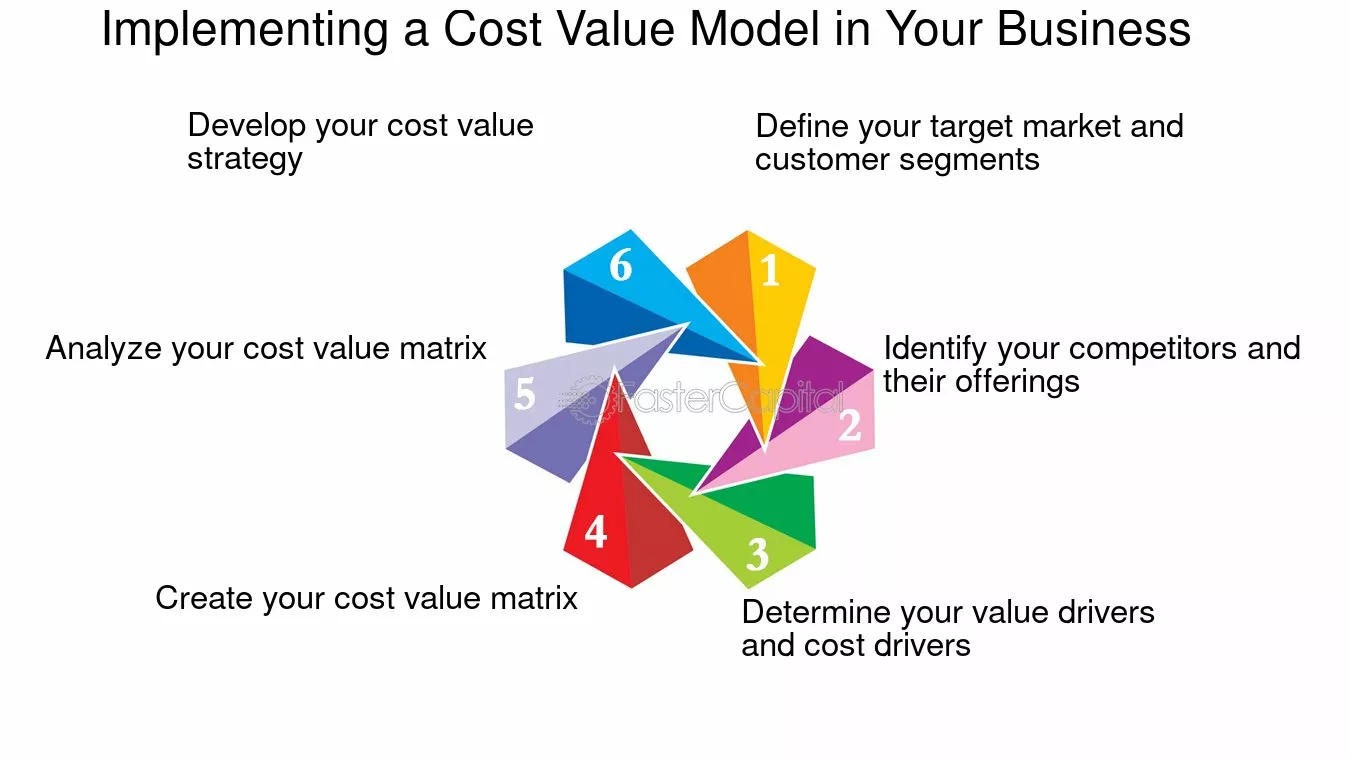 Implementing a Cost Value Model in Your Business

1
Define your target market and customer segments

2
Identify your competitors and their offerings

3
Determine your value drivers and cost drivers

4
Create your cost value matrix

5
Analyze your cost value matrix

6
Develop your cost value strategy

FasterCapital